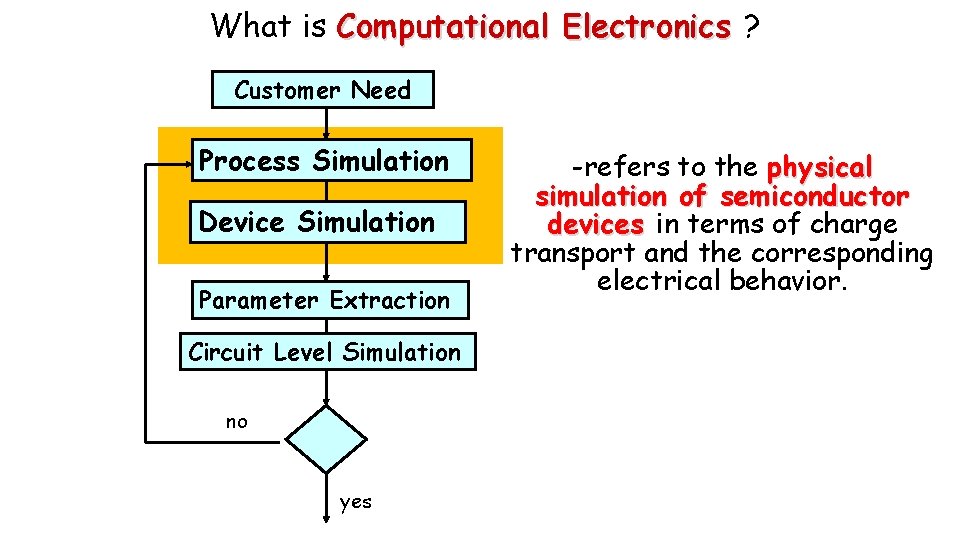 What is Computational Electronics ?

Customer Need

Process Simulation

Device Simulation

Parameter Extraction

Circuit Level Simulation

no

yes

-refers to the physical simulation of semiconductor devices in terms of charge transport and the corresponding electrical behavior.